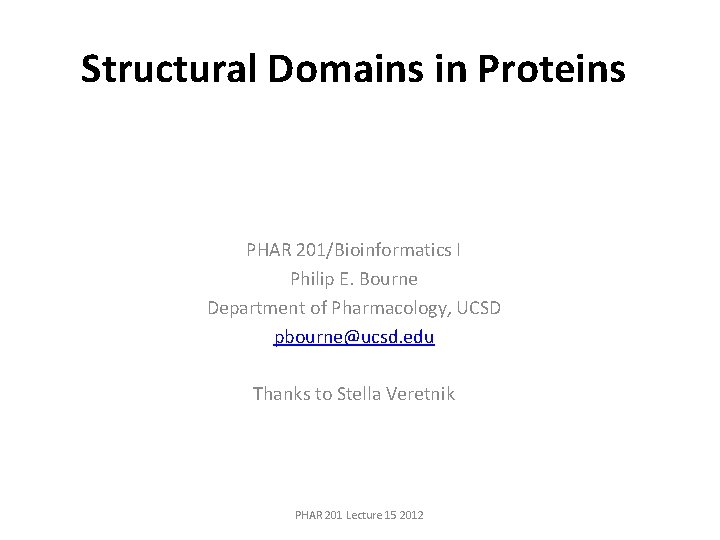 Structural Domains in Proteins

PHAR 201/Bioinformatics I
Philip E. Bourne
Department of Pharmacology, UCSD
pbourne@ucsd.edu

Thanks to Stella Veretnik

PHAR 201 Lecture 15 2012